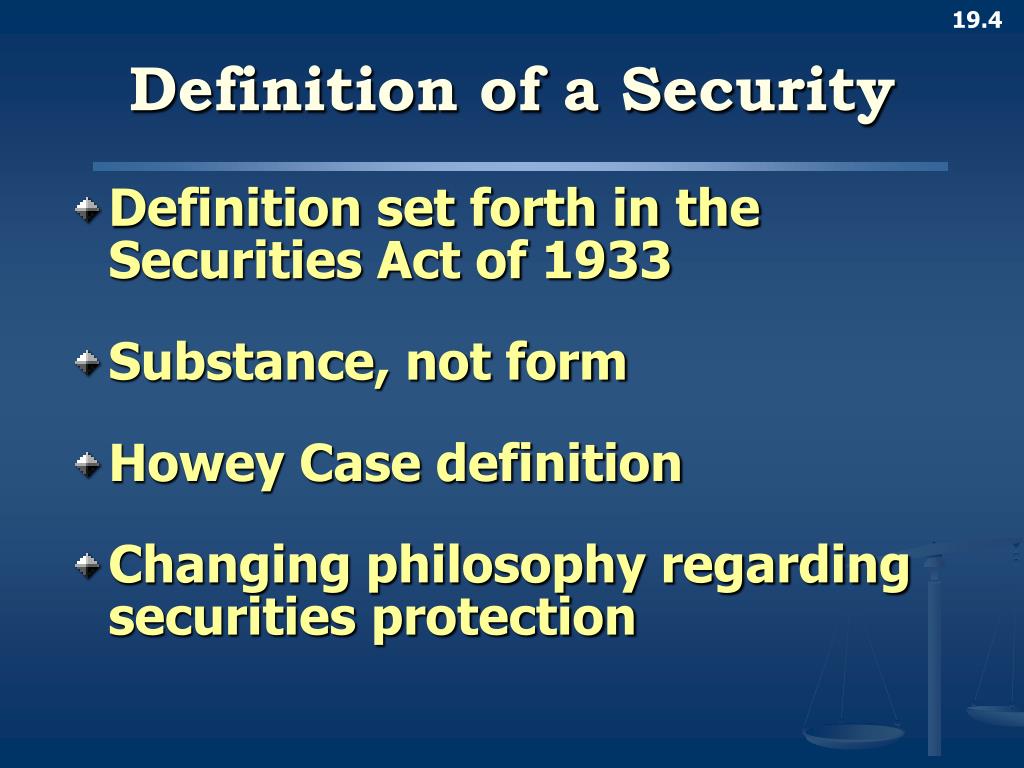 19.4

Definition of a Security

Definition set forth in the Securities Act of 1933

Substance, not form

Howey Case definition

Changing philosophy regarding securities protection